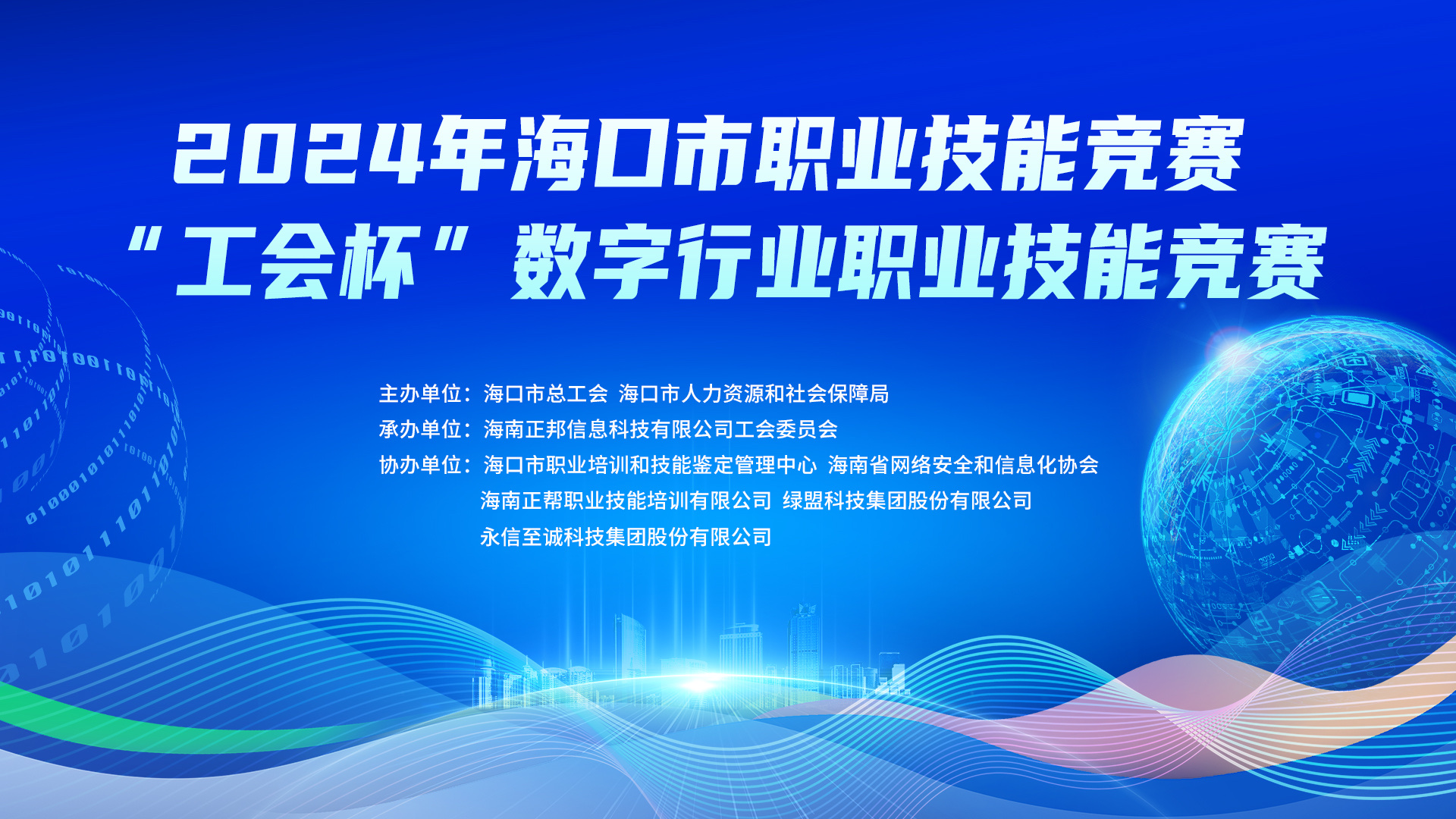 2024年海口市职业技能竞赛
“工会杯”数字行业职业技能竞赛

主办单位：海口市总工会 海口市人力资源和社会保障局
承办单位：海南正邦信息科技有限公司工会委员会
协办单位：海口市职业培训和技能鉴定管理中心 海南省网络安全和信息化协会
海南正帮职业技能培训有限公司 绿盟科技集团股份有限公司
永信至诚科技集团股份有限公司